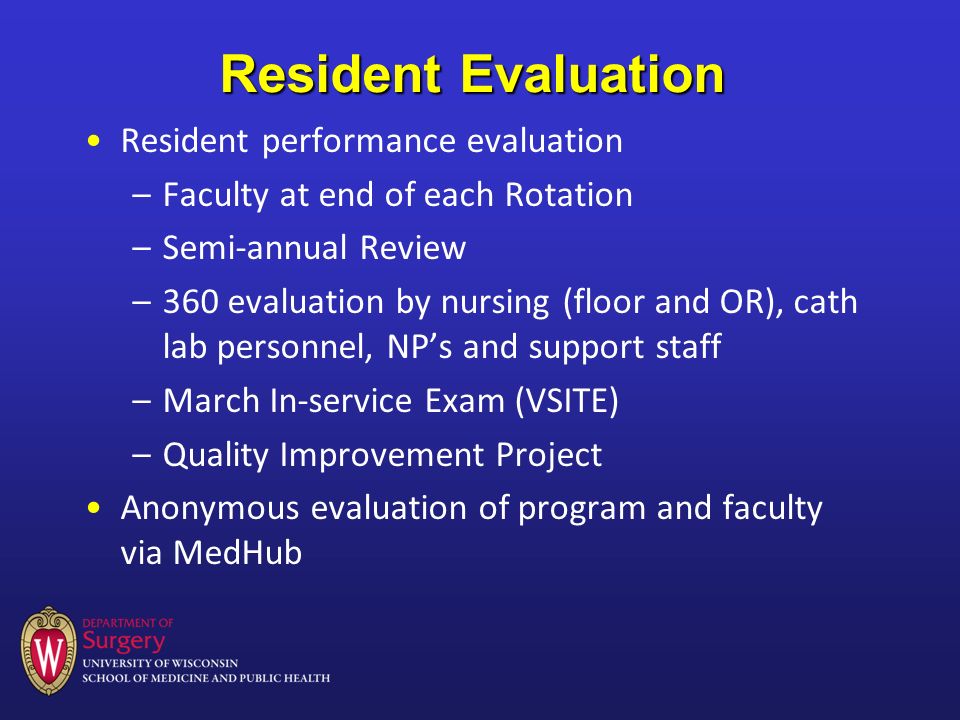 Resident Evaluation

• Resident performance evaluation
– Faculty at end of each Rotation
– Semi-annual Review
– 360 evaluation by nursing (floor and OR), cath lab personnel, NP's and support staff
– March In-service Exam (VSITE)
– Quality Improvement Project
• Anonymous evaluation of program and faculty via MedHub

W
DEPARTMENT OF
Surgery
UNIVERSITY OF WISCONSIN
SCHOOL OF MEDICINE AND PUBLIC HEALTH